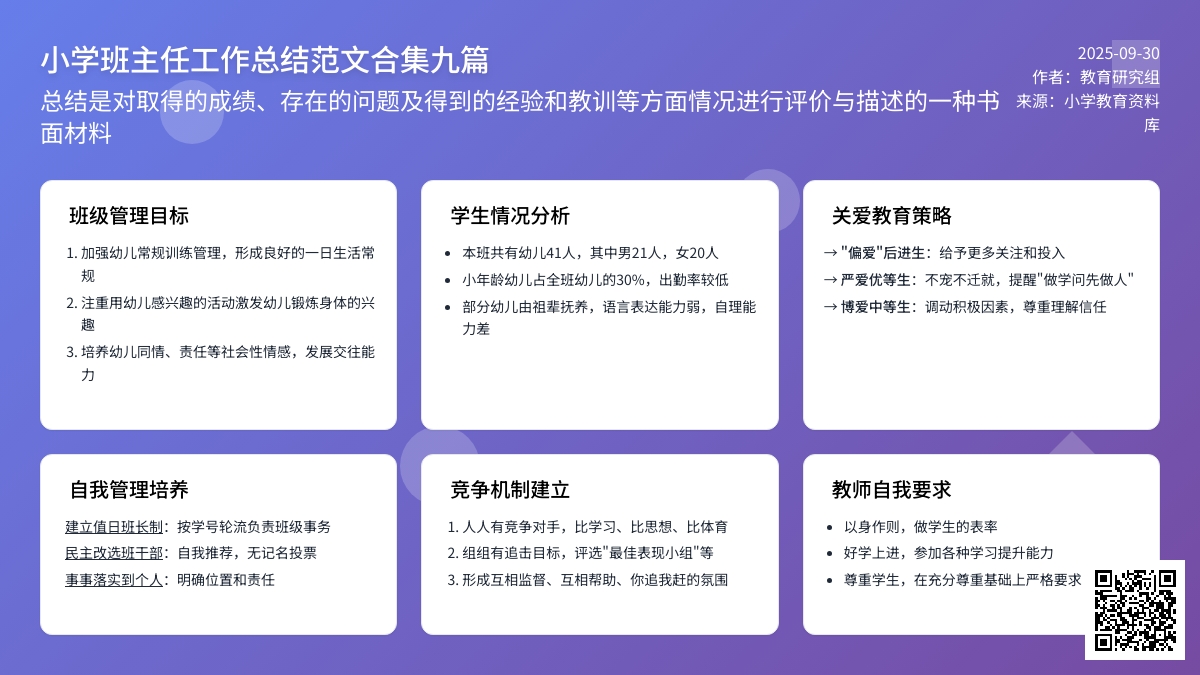 小学班主任工作总结范文合集九篇

总结是对取得的成绩、存在的问题及得到的经验和教训等方面情况进行评价与描述的一种书面材料

2025-09-30
作者：教育研究组
来源：小学教育资料库

班级管理目标

1. 加强幼儿常规训练管理，形成良好的一日生活常规
2. 注重用幼儿感兴趣的活动激发幼儿锻炼身体的兴趣
3. 培养幼儿同情、责任等社会性情感，发展交往能力

学生情况分析

• 本班共有幼儿41人，其中男21人，女20人
• 小年龄幼儿占全班幼儿的30%，出勤率较低
• 部分幼儿由祖辈抚养，语言表达能力弱，自理能力差

关爱教育策略

→ "偏爱"后进生：给予更多关注和投入
→ 严爱优等生：不宠不迁就，提醒"做学问先做人"
→ 博爱中等生：调动积极因素，尊重理解信任

自我管理培养

建立值日班长制：按学号轮流负责班级事务
民主改选班干部：自我推荐，无记名投票
事事落实到个人：明确位置和责任

竞争机制建立

1. 人人有竞争对手，比学习、比思想、比体育
2. 组组有追击目标，评选"最佳表现小组"等
3. 形成互相监督、互相帮助、你追我赶的氛围

教师自我要求

• 以身作则，做学生的表率
• 好学上进，参加各种学习提升能力
• 尊重学生，在充分尊重基础上严格要求